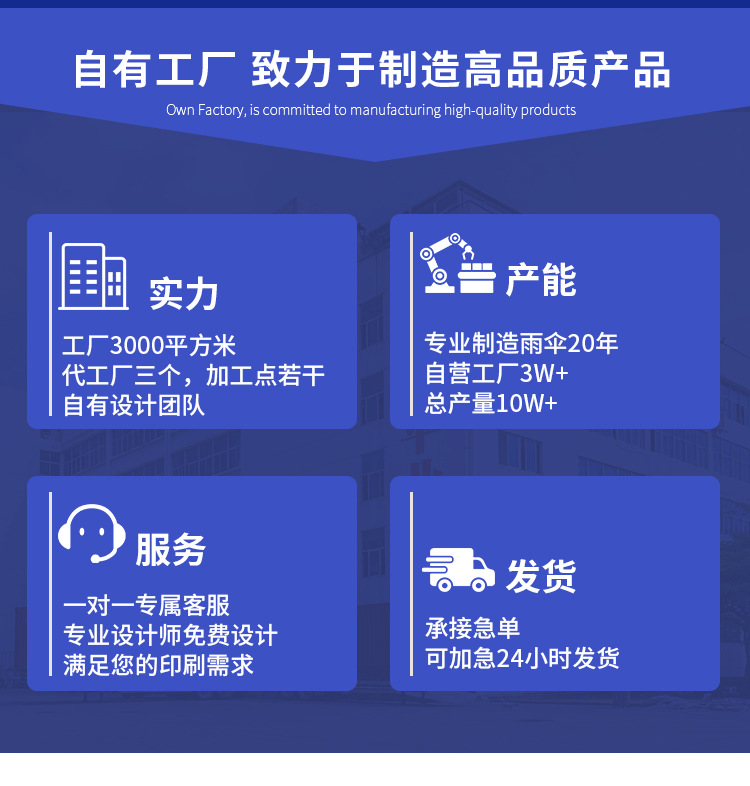 自有工厂 致力于制造高品质产品

Own Factory, is committed to manufacturing high-quality products

实力

工厂3000平方米
代工厂三个，加工点若干
自有设计团队

产能

专业制造雨伞20年
自营工厂3W+
总产量10W+

服务

一对一专属客服
专业设计师免费设计
满足您的印刷需求

发货

承接急单
可加急24小时发货